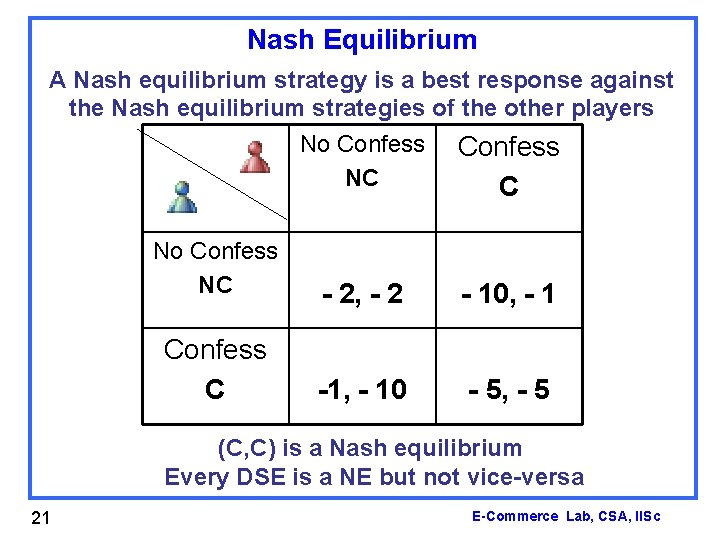 Nash Equilibrium

A Nash equilibrium strategy is a best response against the Nash equilibrium strategies of the other players

|  | No Confess NC | Confess C |
|---|---|---|
| No Confess NC | - 2, - 2 | - 10, - 1 |
| Confess C | -1, - 10 | - 5, - 5 |

(C,C) is a Nash equilibrium
Every DSE is a NE but not vice-versa

21

E-Commerce Lab, CSA, IISc